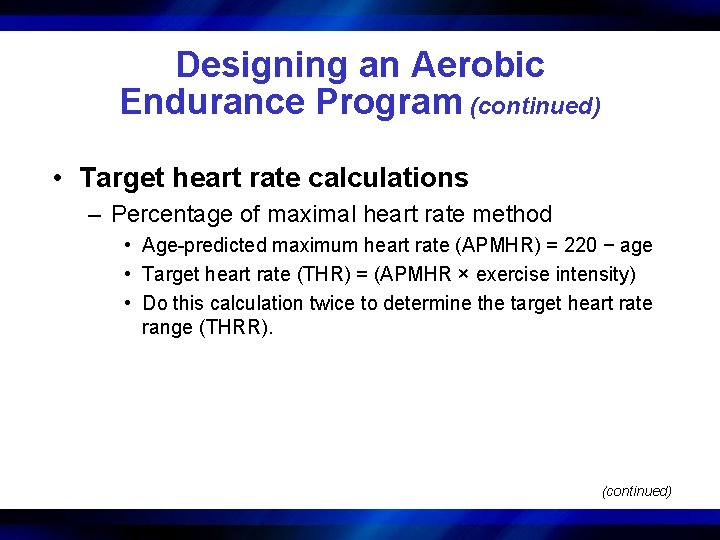 Designing an Aerobic Endurance Program (continued)

• Target heart rate calculations
– Percentage of maximal heart rate method
• Age-predicted maximum heart rate (APMHR) = 220 − age
• Target heart rate (THR) = (APMHR × exercise intensity)
• Do this calculation twice to determine the target heart rate range (THRR).

(continued)